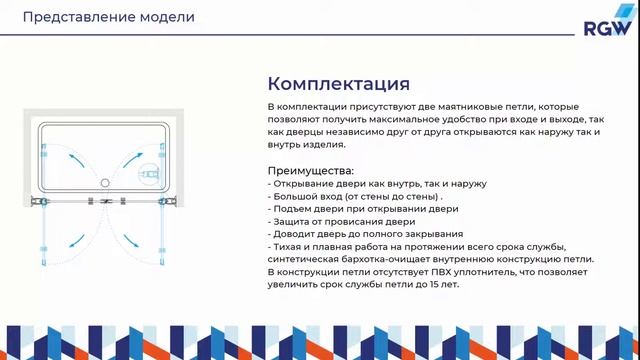 Представление модели

RGW

Комплектация

В комплектации присутствуют две маятниковые петли, которые позволяют получить максимальное удобство при входе и выходе, так как дверцы независимо друг от друга открываются как наружу так и внутрь изделия.

Преимущества:
- Открывание двери как внутрь, так и наружу
- Большой вход (от стены до стены) .
- Подъем двери при открывании двери
- Защита от провисания двери
- Доводит дверь до полного закрывания
- Тихая и плавная работа на протяжении всего срока службы, синтетическая бархотка-очищает внутреннюю конструкцию петли. В конструкции петли отсутствует ПВХ уплотнитель, что позволяет увеличить срок службы петли до 15 лет.